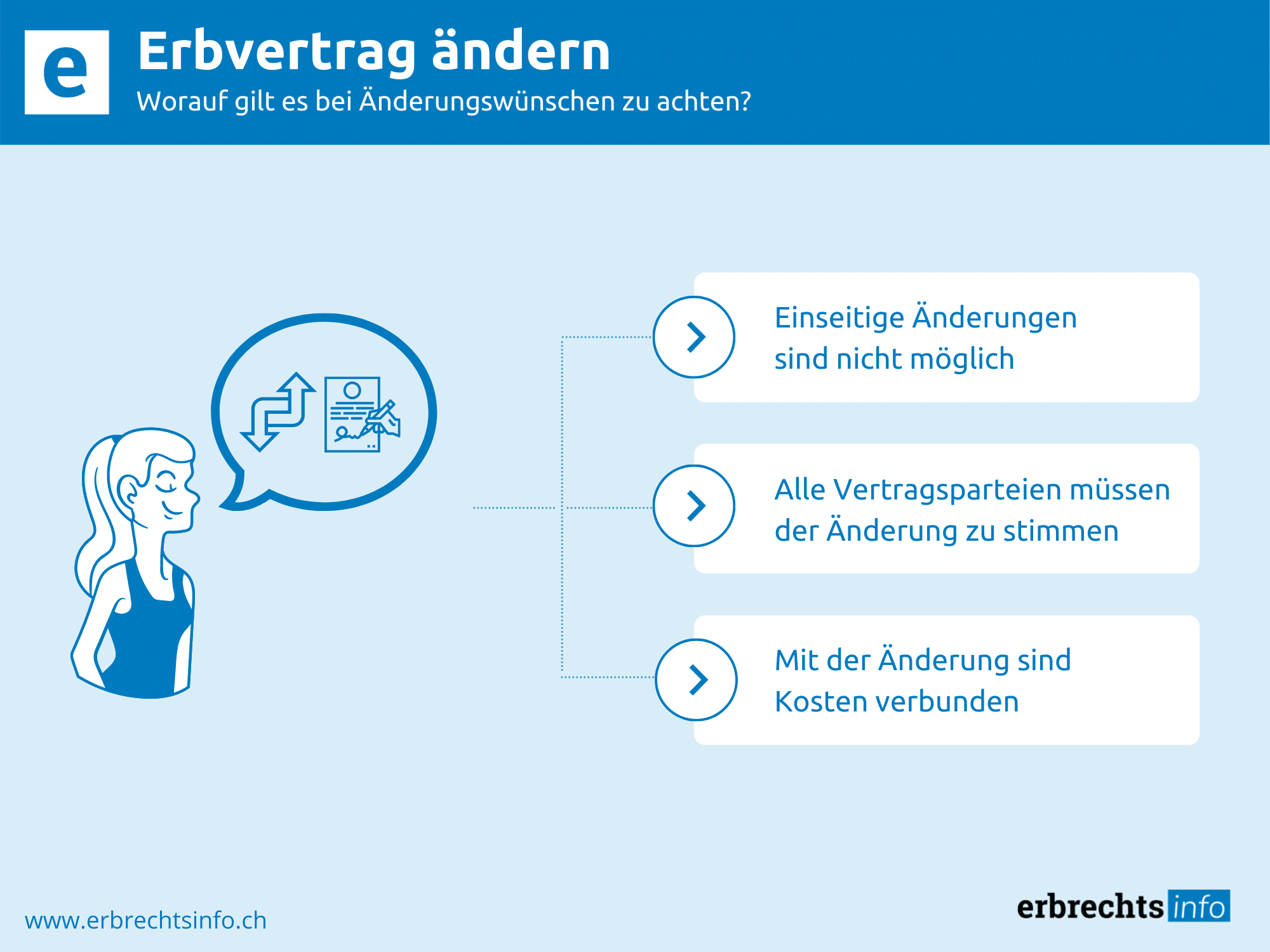 e

Erbvertrag ändern

Worauf gilt es bei Änderungswünschen zu achten?

Einseitige Änderungen sind nicht möglich

Alle Vertragsparteien müssen der Änderung zu stimmen

Mit der Änderung sind Kosten verbunden

www.erbrechtsinfo.ch

erbrechts info